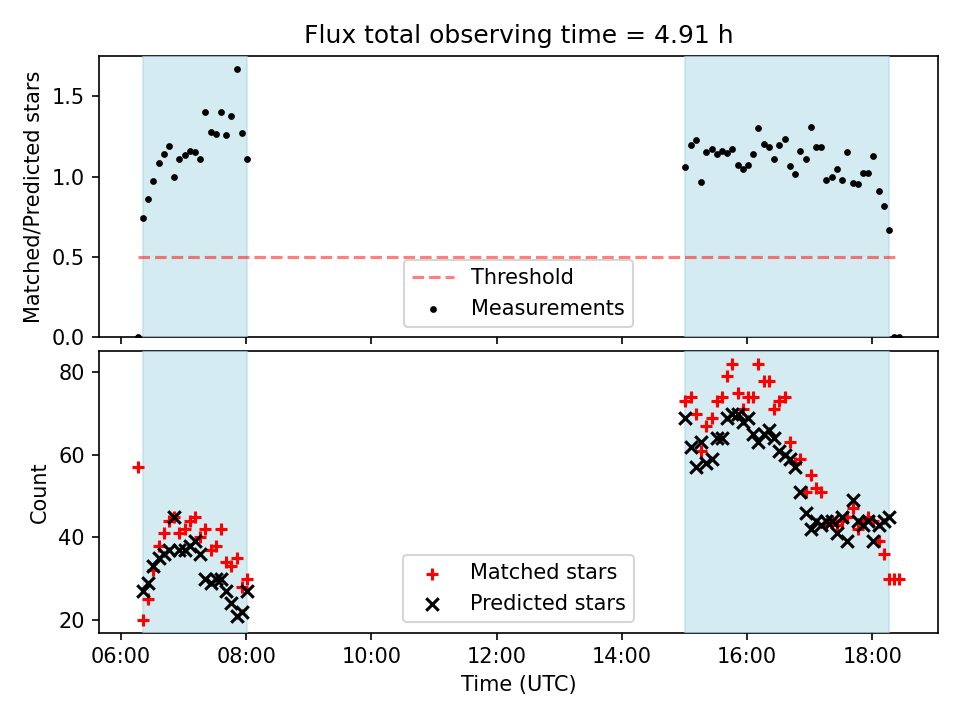 Flux total observing time = 4.91 h

Matched/Predicted stars

1.5
1.0
0.5
0.0

Threshold
Measurements

Count

80
60
40
20

Matched stars
Predicted stars

06:00
08:00
10:00
12:00
14:00
16:00
18:00

Time (UTC)